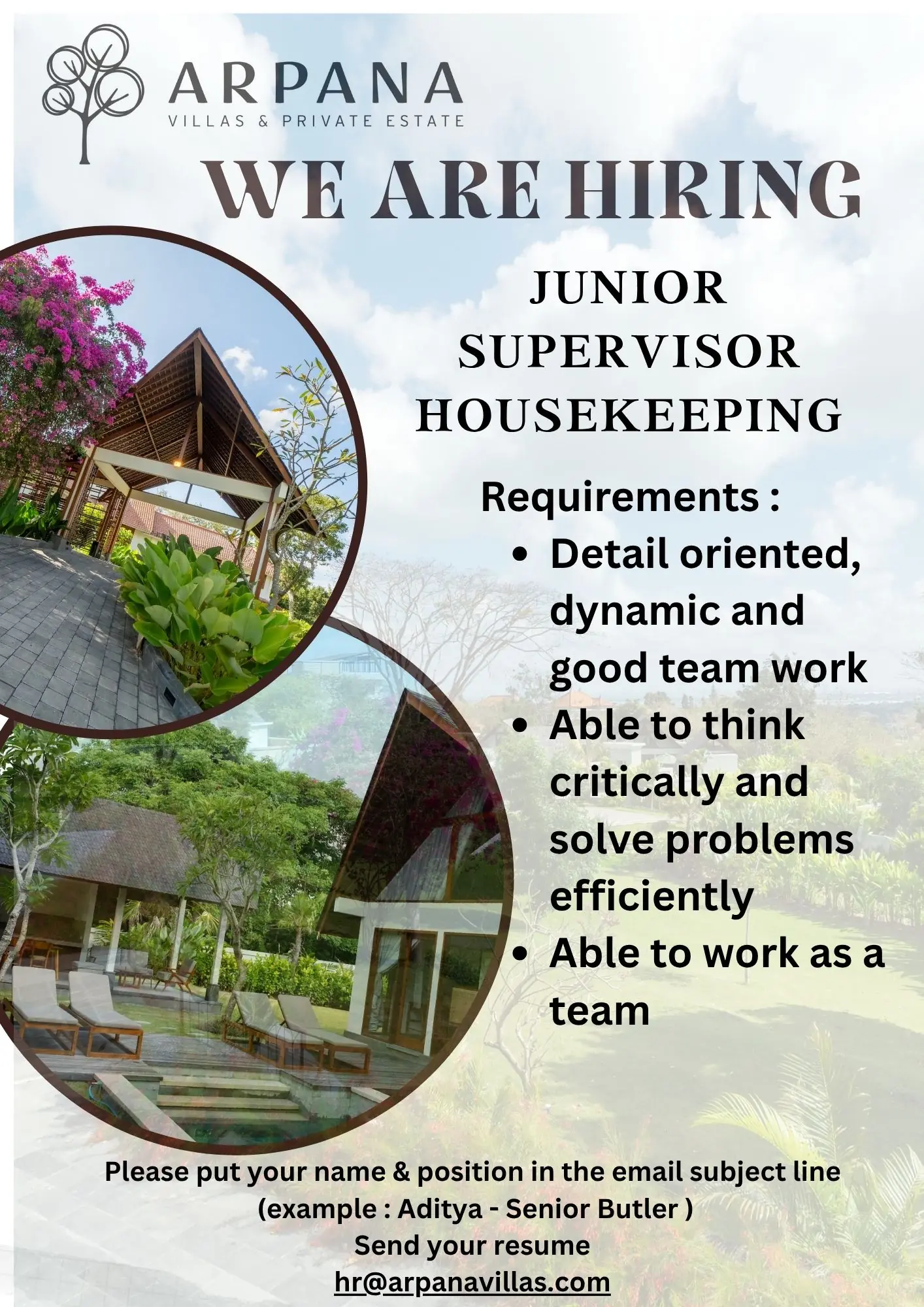 ARPANA
VILLAS & PRIVATE ESTATE

WE ARE HIRING

JUNIOR SUPERVISOR HOUSEKEEPING

Requirements :

- Detail oriented, dynamic and good team work
- Able to think critically and solve problems efficiently
- Able to work as a team

Please put your name & position in the email subject line (example : Aditya - Senior Butler )
Send your resume
hr@arpanavillas.com